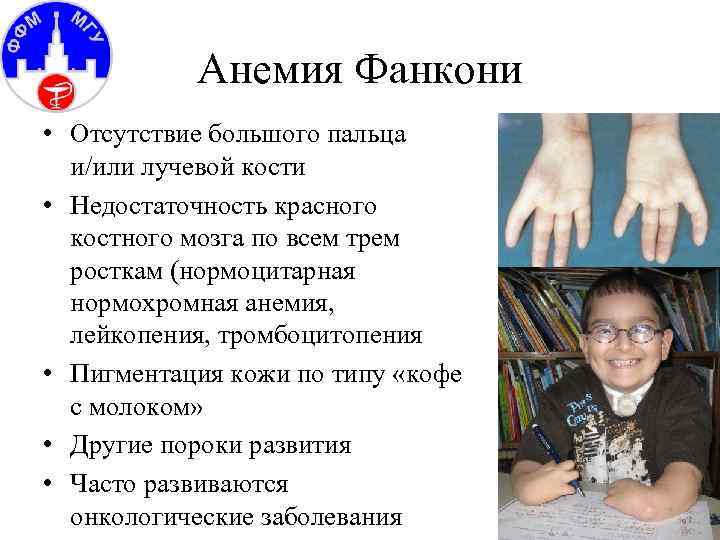 ФФМ МГУ

Анемия Фанкони

• Отсутствие большого пальца и/или лучевой кости
• Недостаточность красного костного мозга по всем трем росткам (нормоцитарная нормохромная анемия, лейкопения, тромбоцитопения
• Пигментация кожи по типу «кофе с молоком»
• Другие пороки развития
• Часто развиваются онкологические заболевания